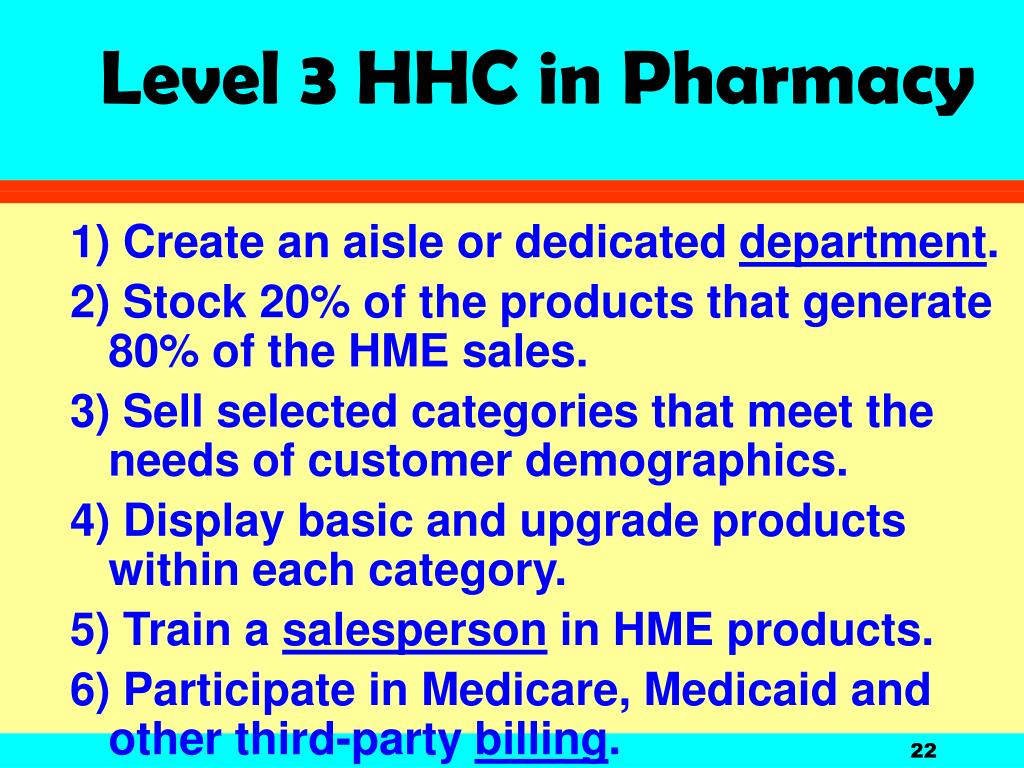 Level 3 HHC in Pharmacy

1) Create an aisle or dedicated department.

2) Stock 20% of the products that generate 80% of the HME sales.

3) Sell selected categories that meet the needs of customer demographics.

4) Display basic and upgrade products within each category.

5) Train a salesperson in HME products.

6) Participate in Medicare, Medicaid and other third-party billing.

22